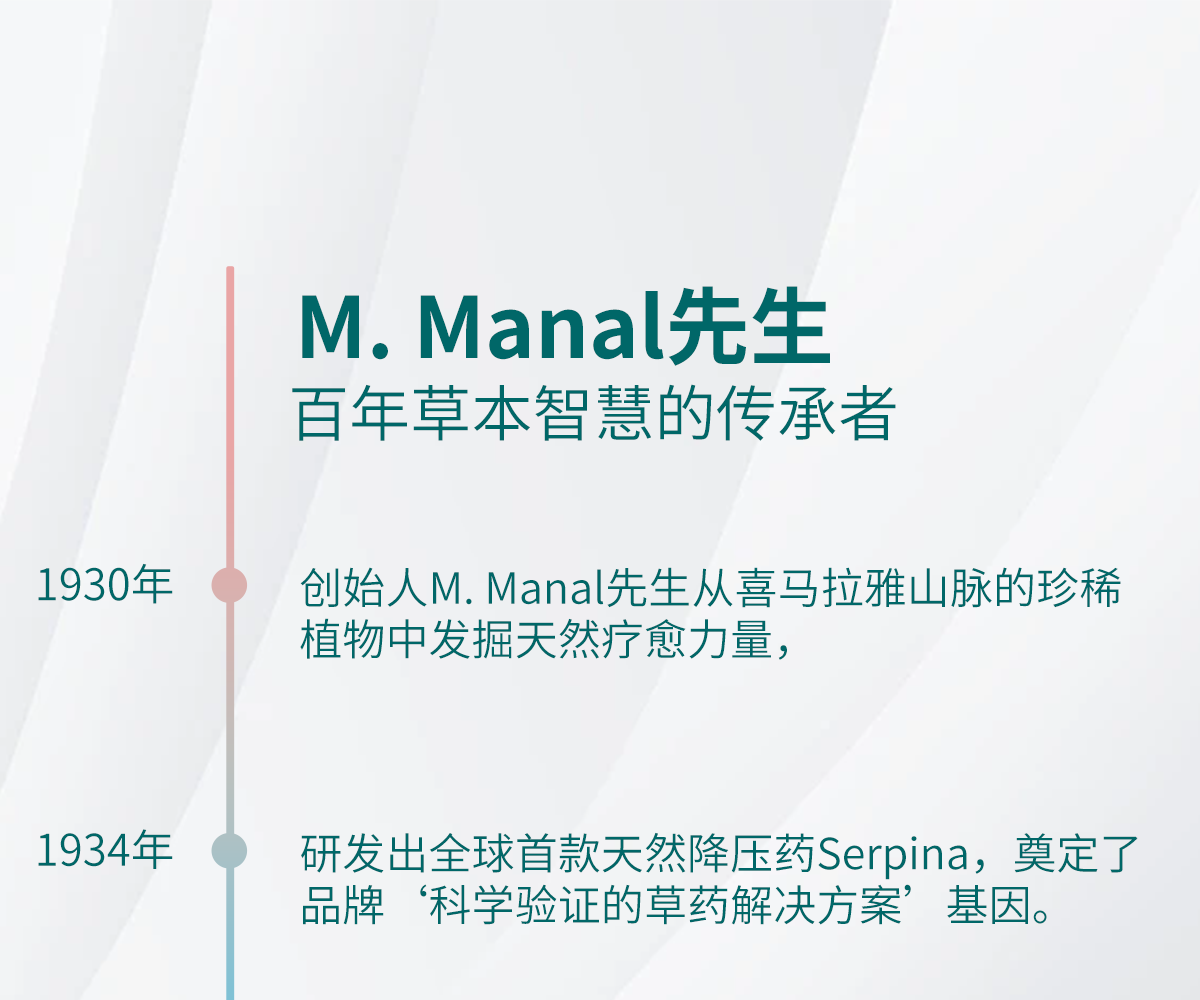 M. Manal先生
百年草本智慧的传承者

1930年

创始人M. Manal先生从喜马拉雅山脉的珍稀植物中发掘天然疗愈力量，

1934年

研发出全球首款天然降压药Serpina，奠定了品牌‘科学验证的草药解决方案’基因。